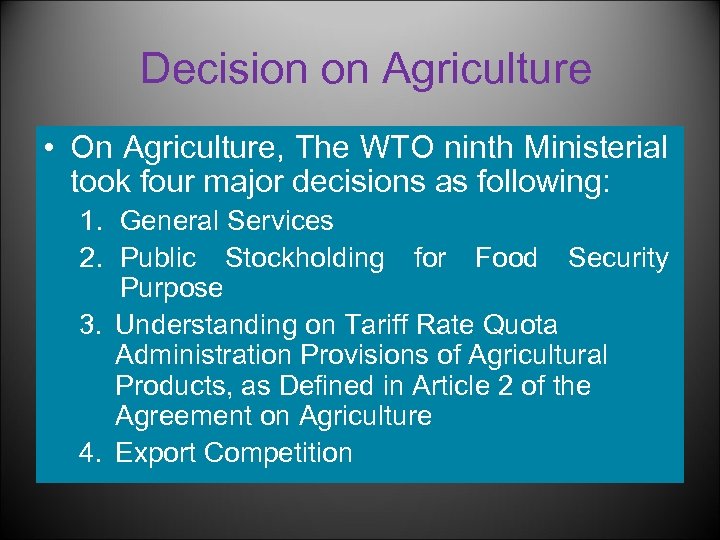 Decision on Agriculture

• On Agriculture, The WTO ninth Ministerial took four major decisions as following:

1. General Services
2. Public Stockholding for Food Security Purpose
3. Understanding on Tariff Rate Quota Administration Provisions of Agricultural Products, as Defined in Article 2 of the Agreement on Agriculture
4. Export Competition